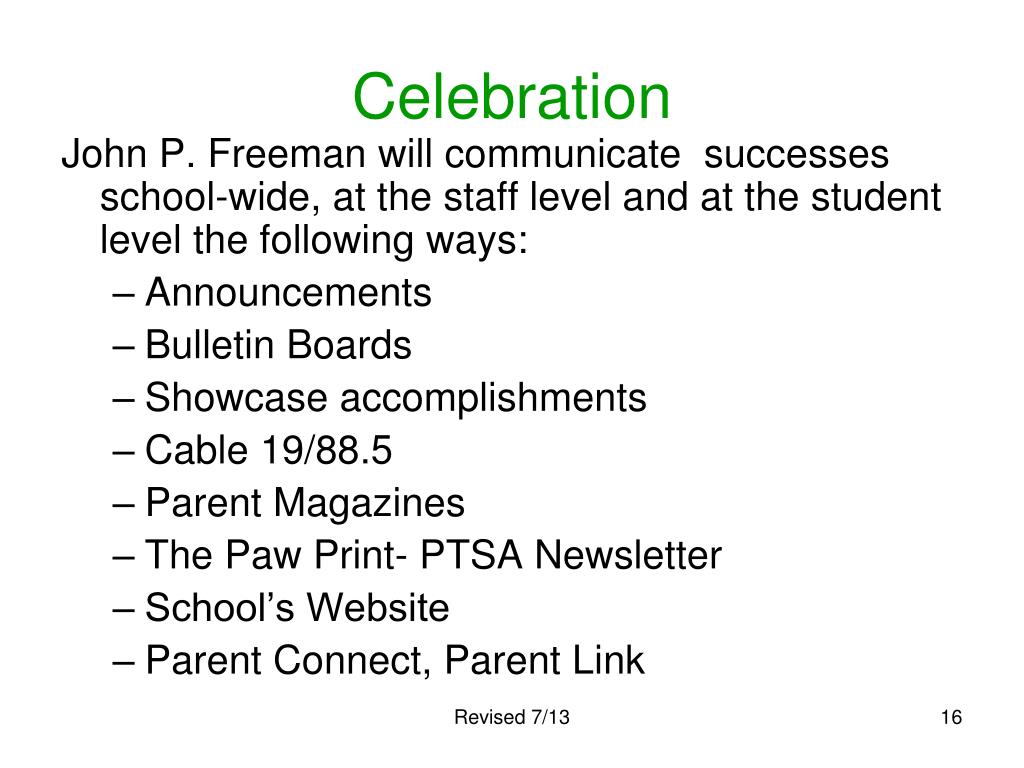 Celebration

John P. Freeman will communicate successes school-wide, at the staff level and at the student level the following ways:

– Announcements
– Bulletin Boards
– Showcase accomplishments
– Cable 19/88.5
– Parent Magazines
– The Paw Print- PTSA Newsletter
– School’s Website
– Parent Connect, Parent Link

Revised 7/13

16